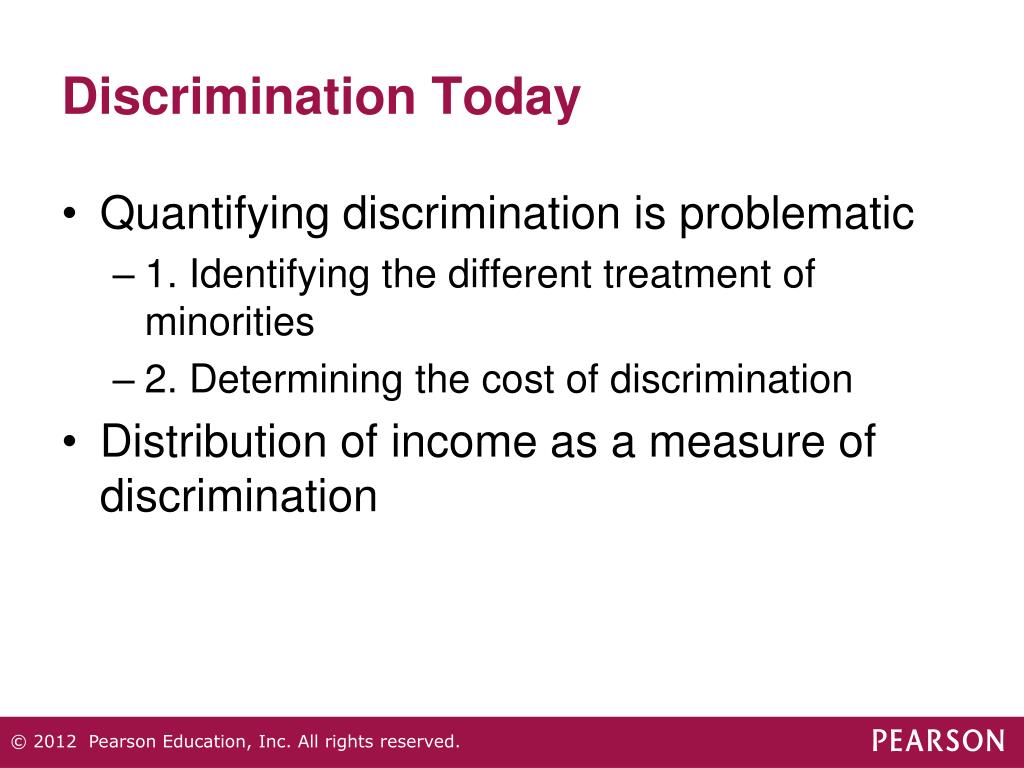 Discrimination Today

• Quantifying discrimination is problematic
– 1. Identifying the different treatment of minorities
– 2. Determining the cost of discrimination
• Distribution of income as a measure of discrimination

© 2012 Pearson Education, Inc. All rights reserved.
PEARSON